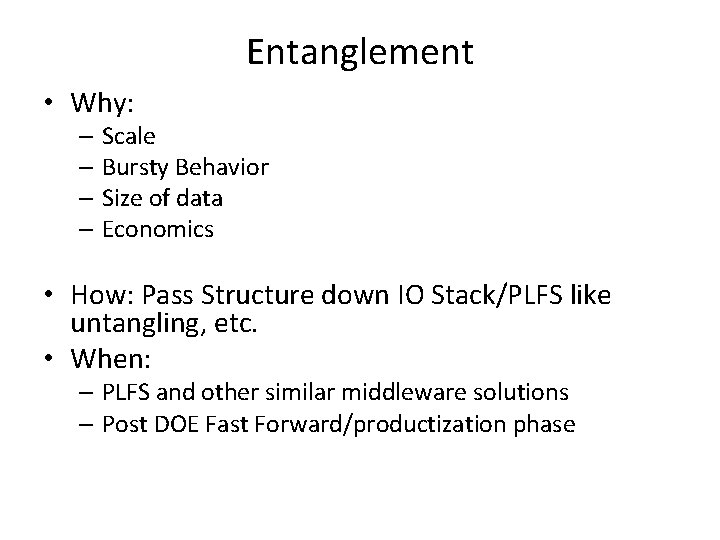 Entanglement

• Why:
– Scale
– Bursty Behavior
– Size of data
– Economics

• How: Pass Structure down IO Stack/PLFS like untangling, etc.
• When:
– PLFS and other similar middleware solutions
– Post DOE Fast Forward/productization phase